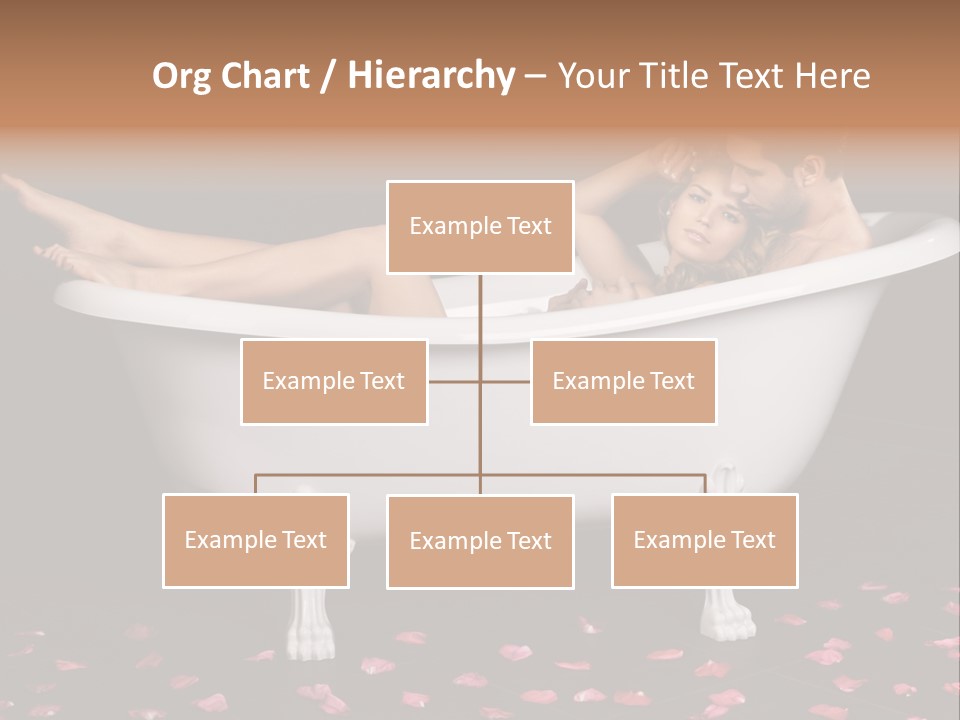 Org Chart / Hierarchy – Your Title Text Here

Example Text

Example Text

Example Text

Example Text

Example Text

Example Text